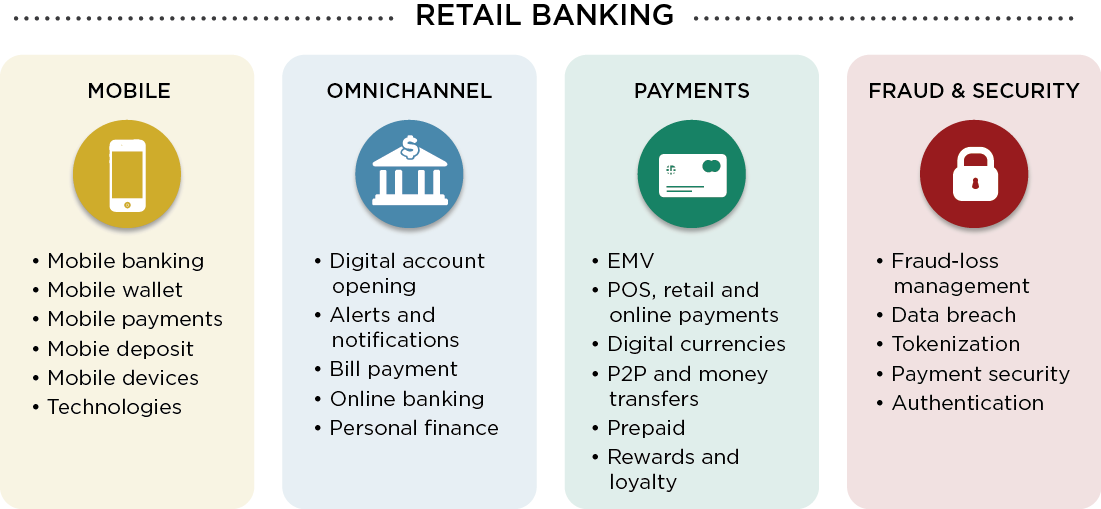 RETAIL BANKING

MOBILE

• Mobile banking
• Mobile wallet
• Mobile payments
• Mobie deposit
• Mobile devices
• Technologies

OMNICHANNEL

• Digital account opening
• Alerts and notifications
• Bill payment
• Online banking
• Personal finance

PAYMENTS

• EMV
• POS, retail and online payments
• Digital currencies
• P2P and money transfers
• Prepaid
• Rewards and loyalty

FRAUD & SECURITY

• Fraud-loss management
• Data breach
• Tokenization
• Payment security
• Authentication